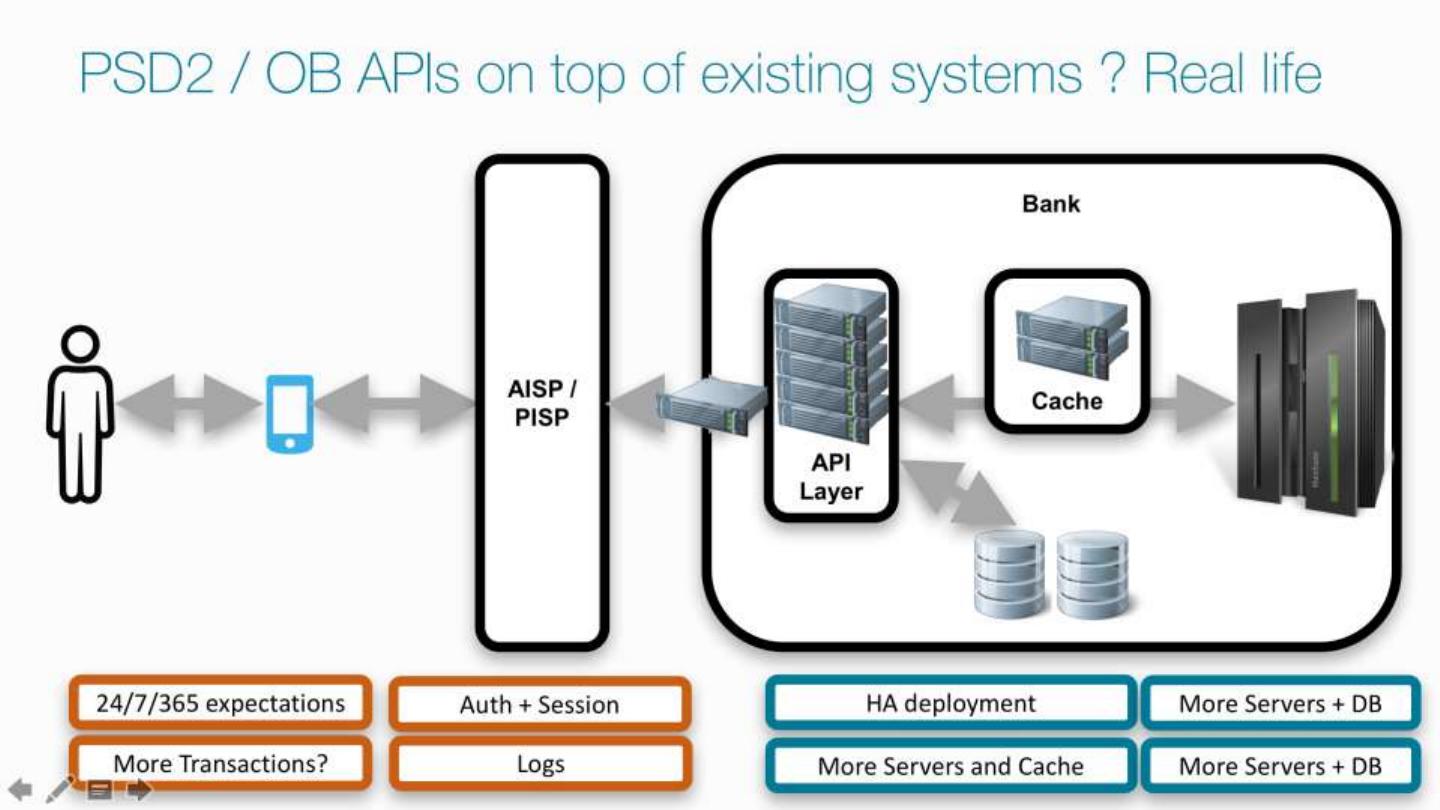 PSD2 / OB APIs on top of existing systems ? Real life

AISP / PISP

Bank

API Layer

Cache

24/7/365 expectations

Auth + Session

HA deployment

More Servers + DB

More Transactions?

Logs

More Servers and Cache

More Servers + DB